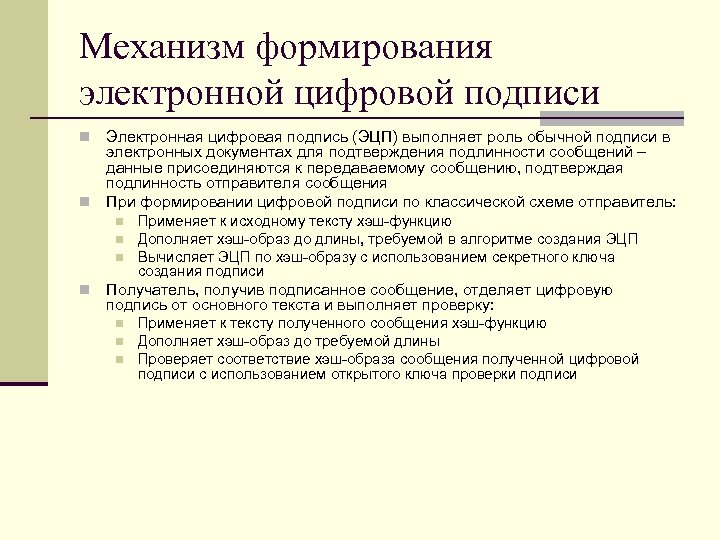 Механизм формирования электронной цифровой подписи

Электронная цифровая подпись (ЭЦП) выполняет роль обычной подписи в электронных документах для подтверждения подлинности сообщений – данные присоединяются к передаваемому сообщению, подтверждая подлинность отправителя сообщения

При формировании цифровой подписи по классической схеме отправитель:

Применяет к исходному тексту хэш-функцию

Дополняет хэш-образ до длины, требуемой в алгоритме создания ЭЦП

Вычисляет ЭЦП по хэш-образу с использованием секретного ключа создания подписи

Получатель, получив подписанное сообщение, отделяет цифровую подпись от основного текста и выполняет проверку:

Применяет к тексту полученного сообщения хэш-функцию

Дополняет хэш-образ до требуемой длины

Проверяет соответствие хэш-образа сообщения полученной цифровой подписи с использованием открытого ключа проверки подписи